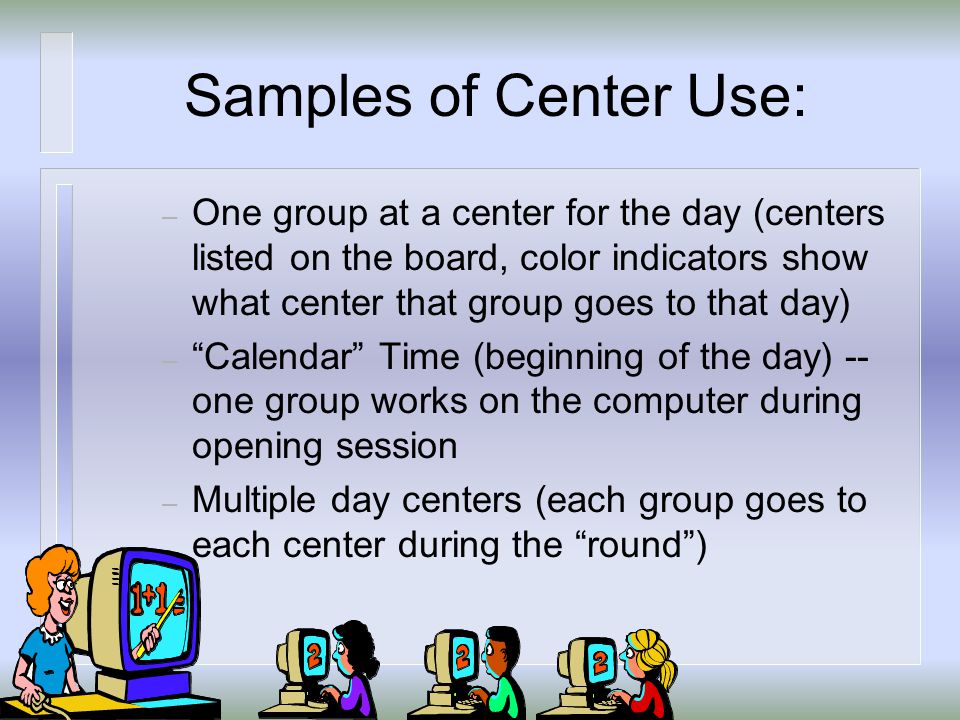 Samples of Center Use:

– One group at a center for the day (centers listed on the board, color indicators show what center that group goes to that day)

– “Calendar” Time (beginning of the day) -- one group works on the computer during opening session

– Multiple day centers (each group goes to each center during the “round”)

1+1=

2

2

2